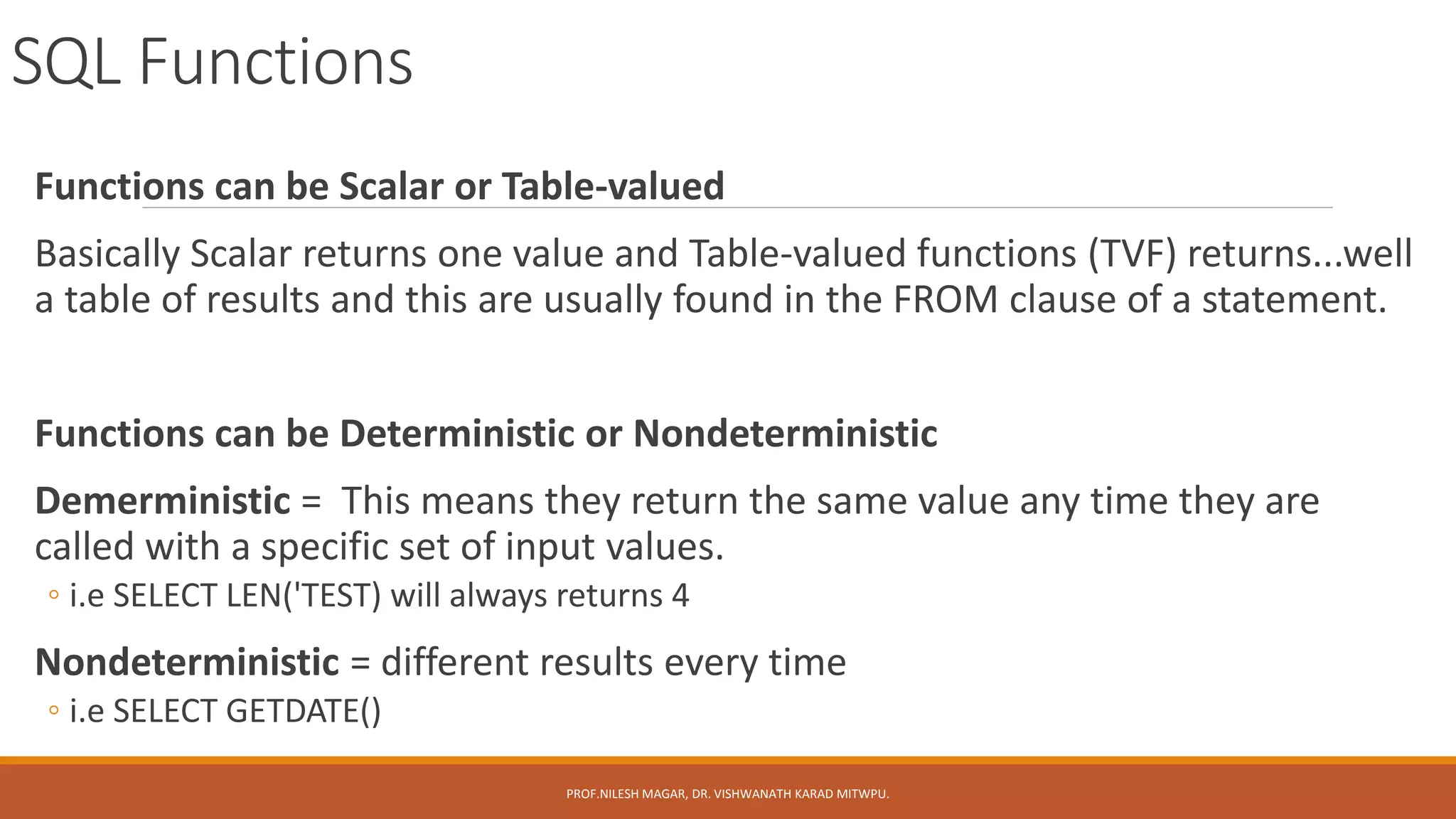 SQL Functions

Functions can be Scalar or Table-valued

Basically Scalar returns one value and Table-valued functions (TVF) returns...well a table of results and this are usually found in the FROM clause of a statement.

Functions can be Deterministic or Nondeterministic

Demerministic = This means they return the same value any time they are called with a specific set of input values.

◦ i.e SELECT LEN('TEST) will always returns 4

Nondeterministic = different results every time

◦ i.e SELECT GETDATE()

PROF.NILESH MAGAR, DR. VISHWANATH KARAD MITWPU.